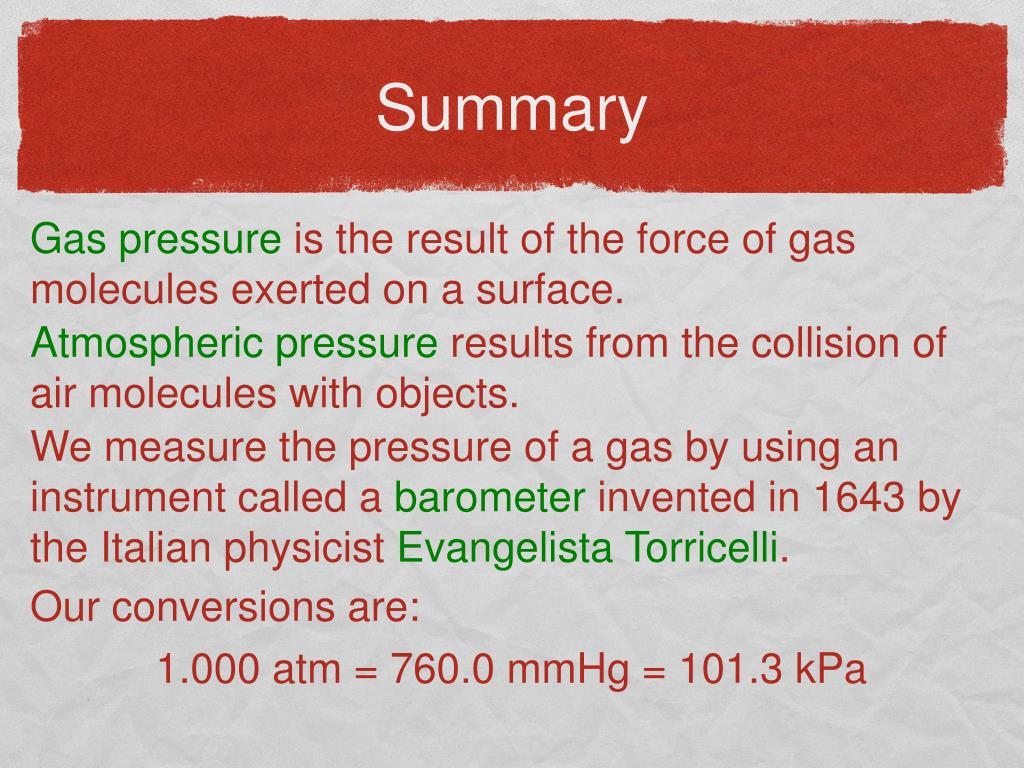 Summary

Gas pressure is the result of the force of gas molecules exerted on a surface.

Atmospheric pressure results from the collision of air molecules with objects.

We measure the pressure of a gas by using an instrument called a barometer invented in 1643 by the Italian physicist Evangelista Torricelli.

Our conversions are:

1.000 atm = 760.0 mmHg = 101.3 kPa